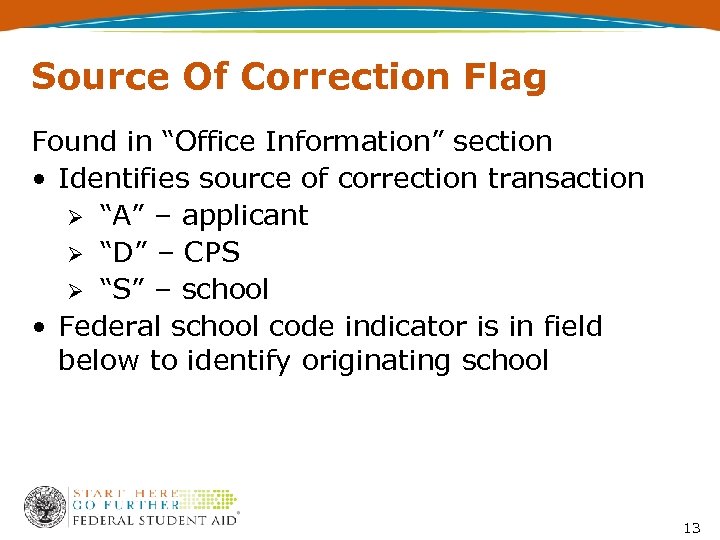 Source Of Correction Flag

Found in “Office Information” section

• Identifies source of correction transaction
  ➢ “A” – applicant
  ➢ “D” – CPS
  ➢ “S” – school
• Federal school code indicator is in field below to identify originating school

START HERE
GO FURTHER
FEDERAL STUDENT AID®

13